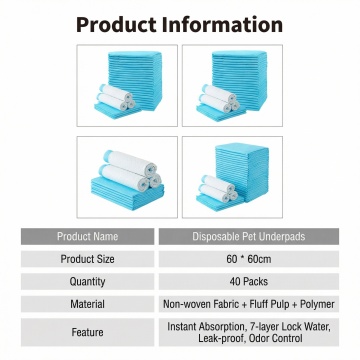 Product Information

| Product Name | Disposable Pet Underpads |
|---|---|
| Product Size | 60 * 60cm |
| Quantity | 40 Packs |
| Material | Non-woven Fabric + Fluff Pulp + Polymer |
| Feature | Instant Absorption, 7-layer Lock Water, Leak-proof, Odor Control |